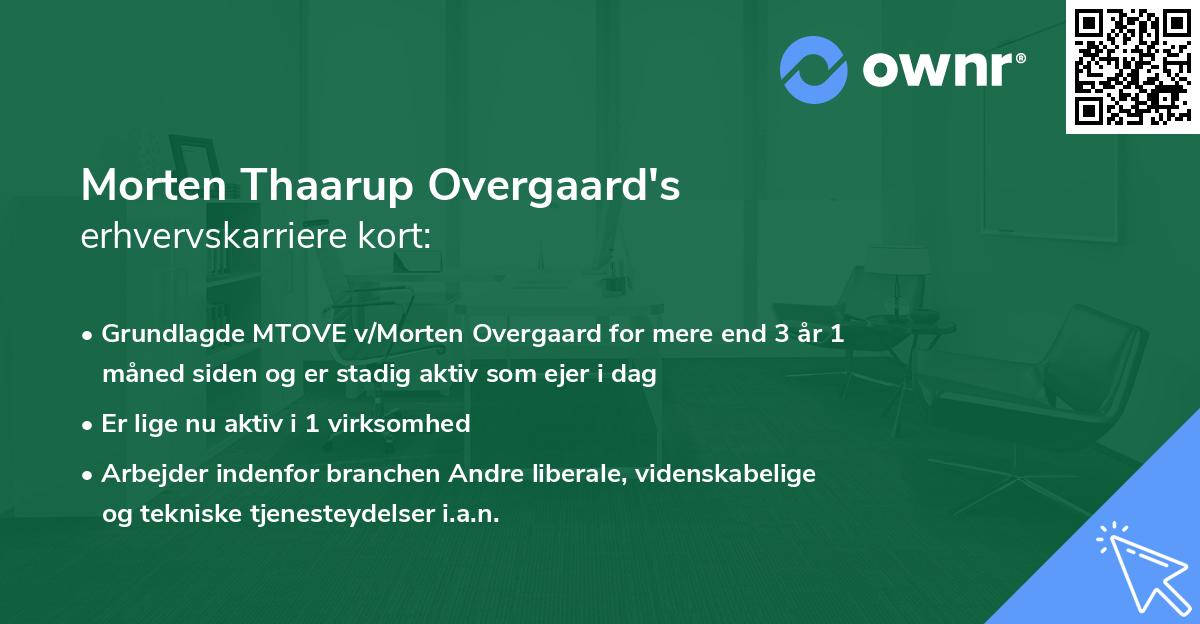 ownr®

Morten Thaarup Overgaard's
erhvervskarriere kort:

• Grundlagde MTOVE v/Morten Overgaard for mere end 3 år 1 måned siden og er stadig aktiv som ejer i dag

• Er lige nu aktiv i 1 virksomhed

• Arbejder indenfor branchen Andre liberale, videnskabelige og tekniske tjenesteydelser i.a.n.